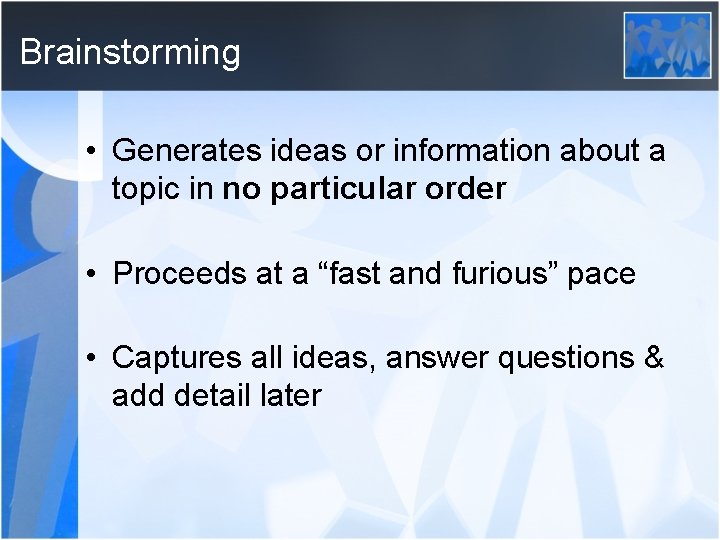 Brainstorming

• Generates ideas or information about a topic in no particular order

• Proceeds at a “fast and furious” pace

• Captures all ideas, answer questions & add detail later